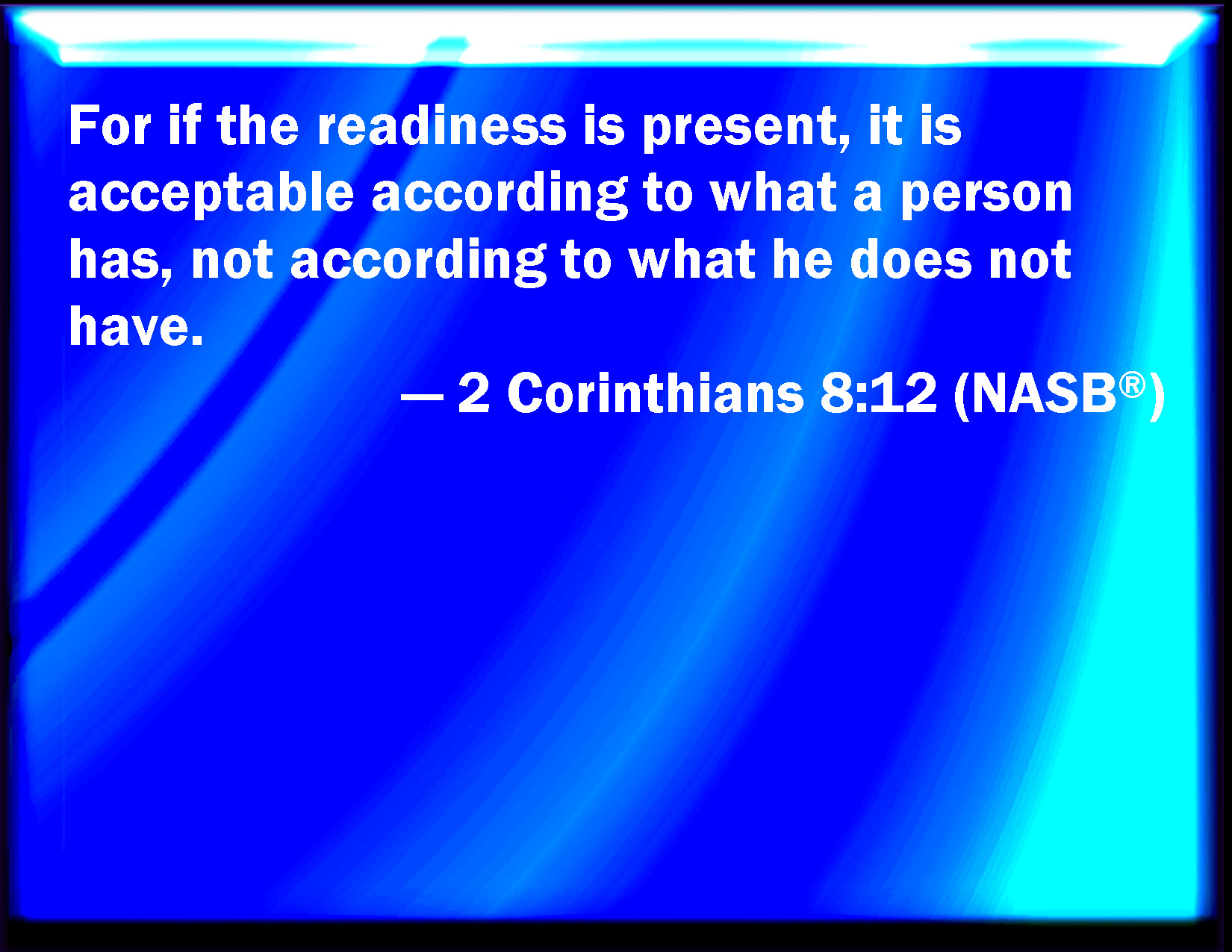 For if the readiness is present, it is acceptable according to what a person has, not according to what he does not have.

— 2 Corinthians 8:12 (NASB®)